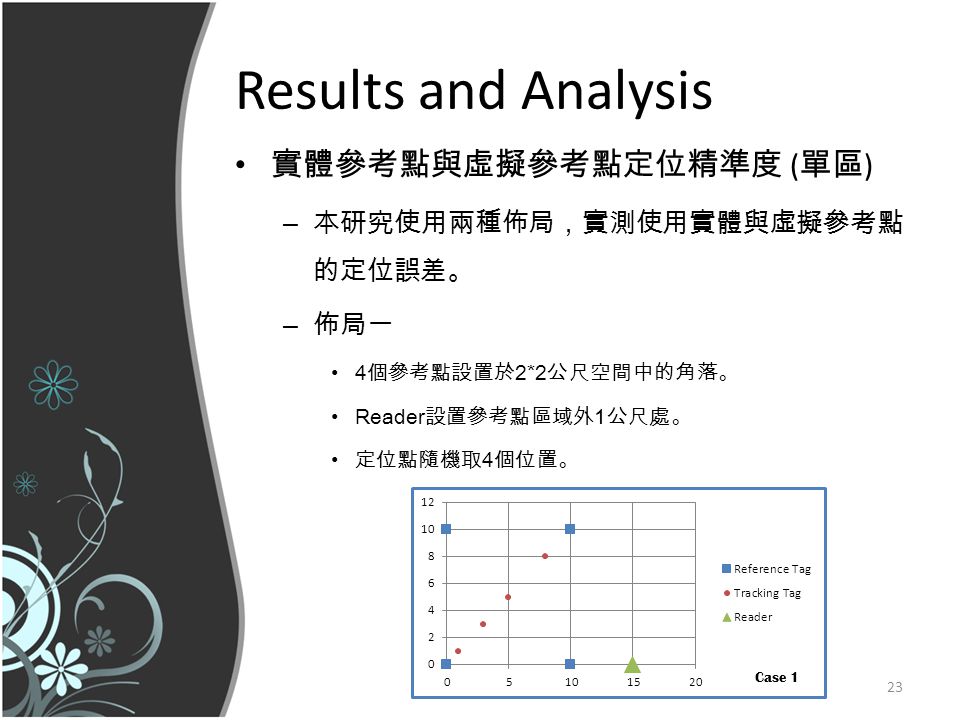 Results and Analysis

• 實體參考點與虛擬參考點定位精準度 (單區)

– 本研究使用兩種佈局，實測使用實體與虛擬參考點的定位誤差。

– 佈局一

• 4個參考點設置於2*2公尺空間中的角落。

• Reader設置參考點區域外1公尺處。

• 定位點隨機取4個位置。

12
10
8
6
4
2
0
0 5 10 15 20

Reference Tag
Tracking Tag
Reader

Case 1

23